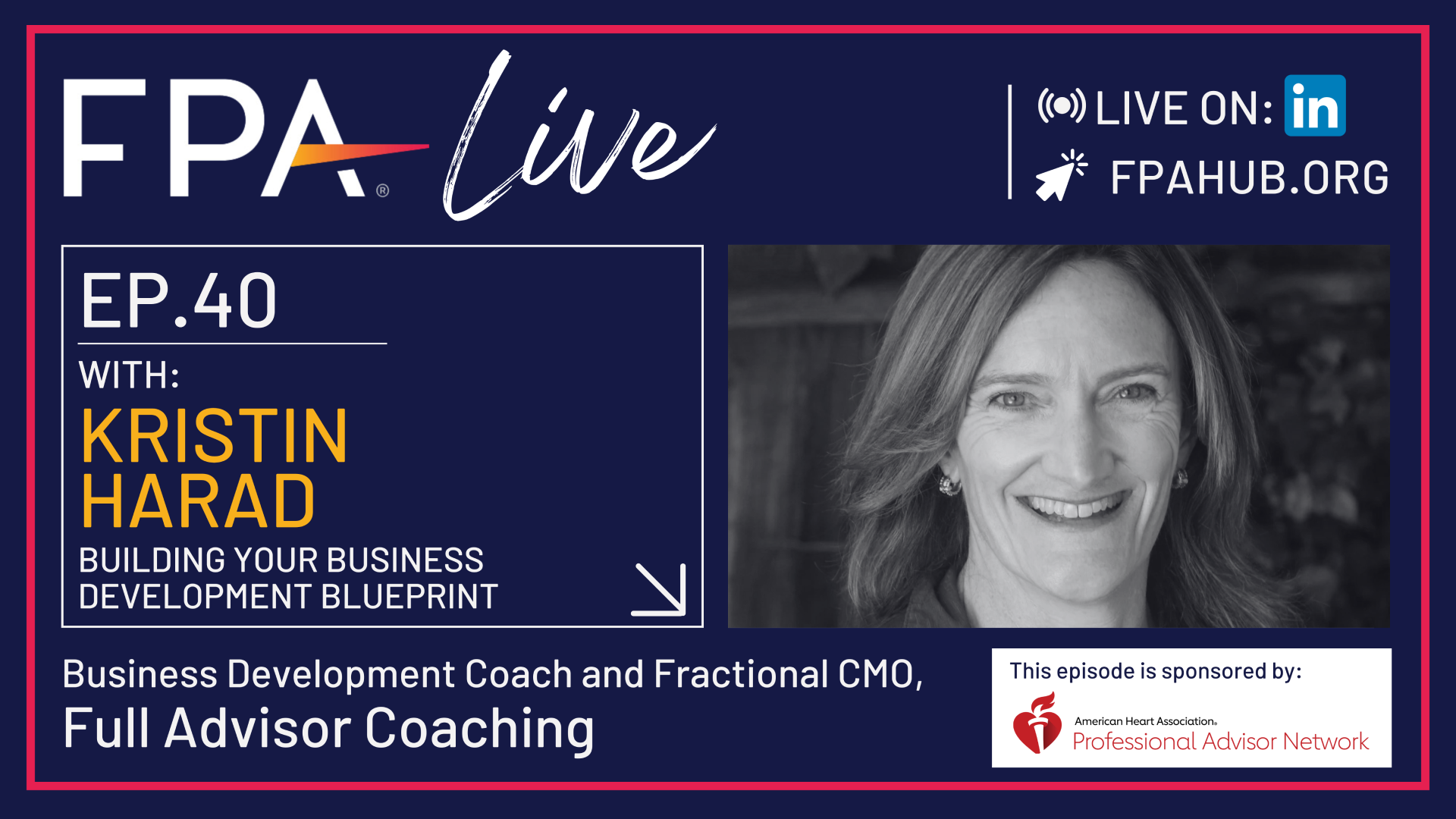 FPA® Live

LIVE ON: in
FPAHUB.ORG

EP.40

WITH:
KRISTIN HARAD

BUILDING YOUR BUSINESS DEVELOPMENT BLUEPRINT

Business Development Coach and Fractional CMO,
Full Advisor Coaching

This episode is sponsored by:
American Heart Association.
Professional Advisor Network